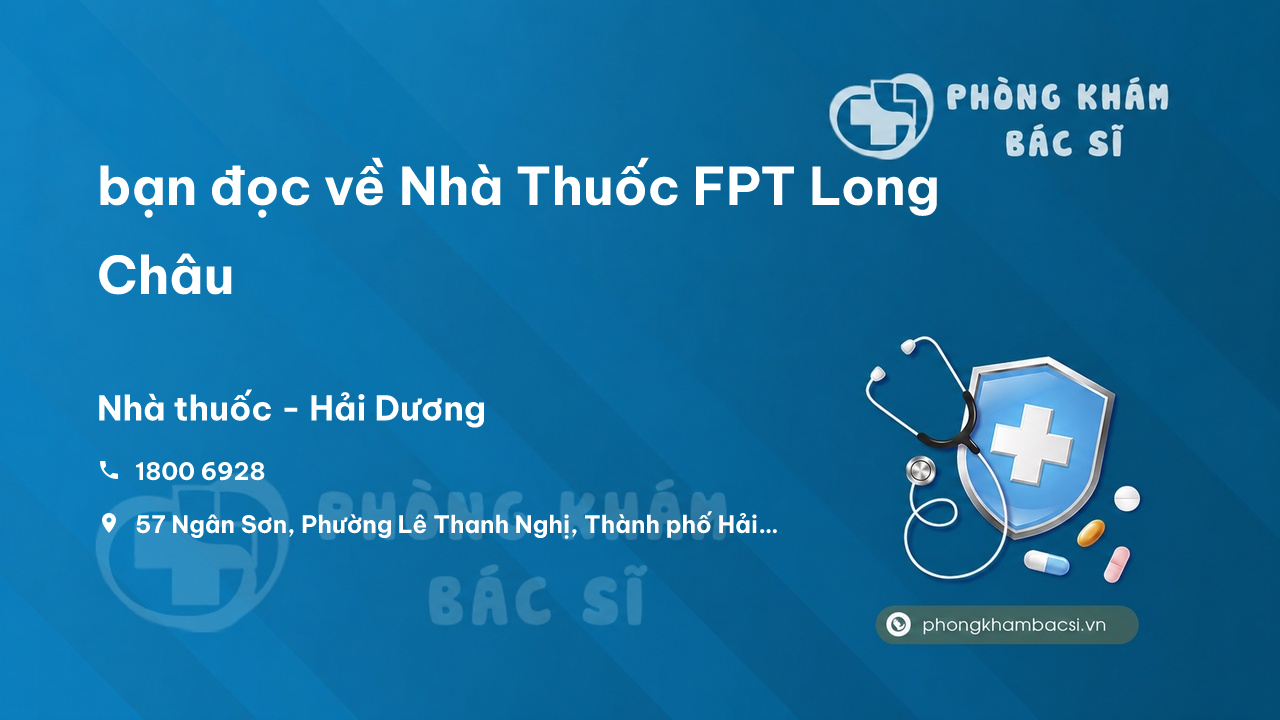 PHÒNG KHÁM BÁC SĨ

bạn đọc về Nhà Thuốc FPT Long Châu

Nhà thuốc - Hải Dương

1800 6928

57 Ngân Sơn, Phường Lê Thanh Nghị, Thành phố Hải...

PHÒNG KHÁM BÁC SĨ

phongkhambacsi.vn